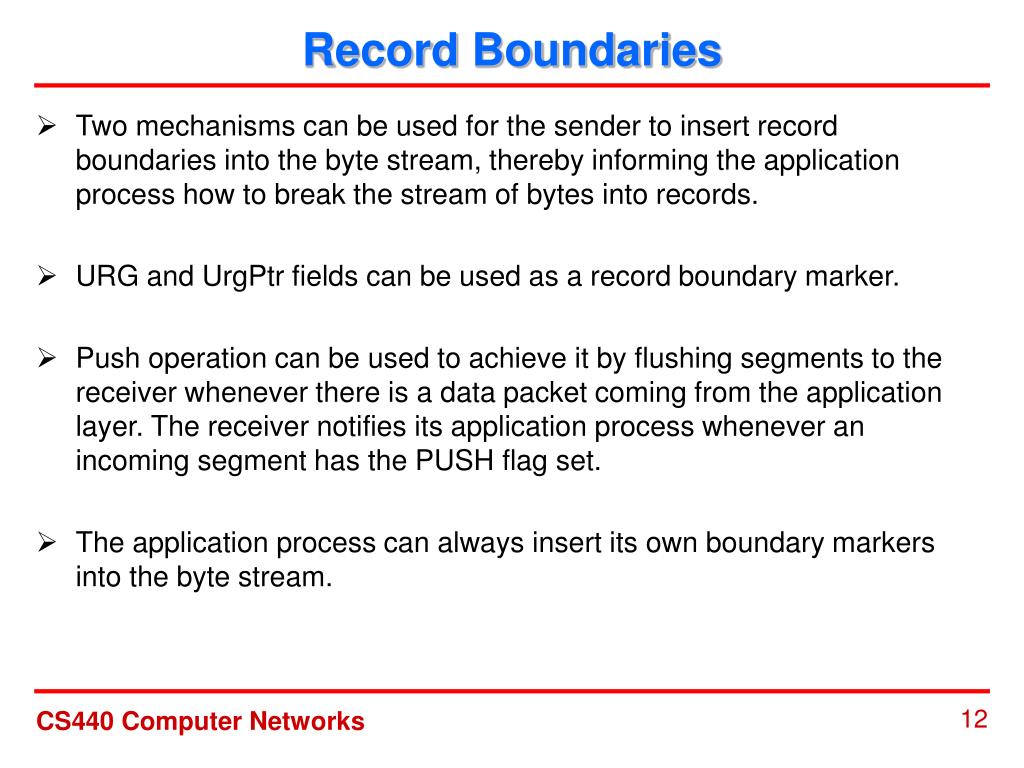 Record Boundaries

➢ Two mechanisms can be used for the sender to insert record boundaries into the byte stream, thereby informing the application process how to break the stream of bytes into records.

➢ URG and UrgPtr fields can be used as a record boundary marker.

➢ Push operation can be used to achieve it by flushing segments to the receiver whenever there is a data packet coming from the application layer. The receiver notifies its application process whenever an incoming segment has the PUSH flag set.

➢ The application process can always insert its own boundary markers into the byte stream.

CS440 Computer Networks

12